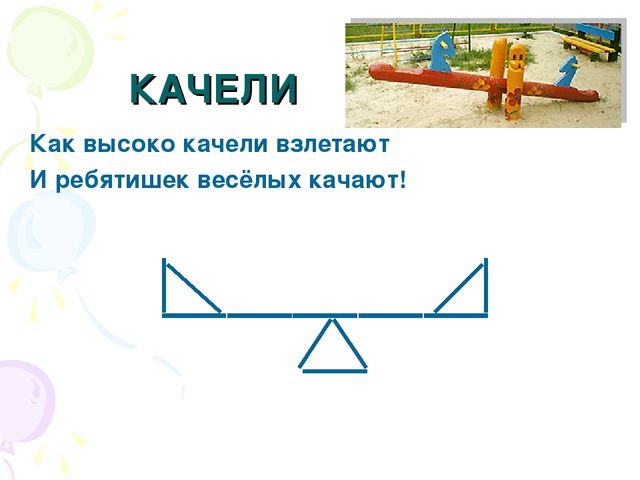 КАЧЕЛИ

Как высоко качели взлетают
И ребятишек весёлых качают!